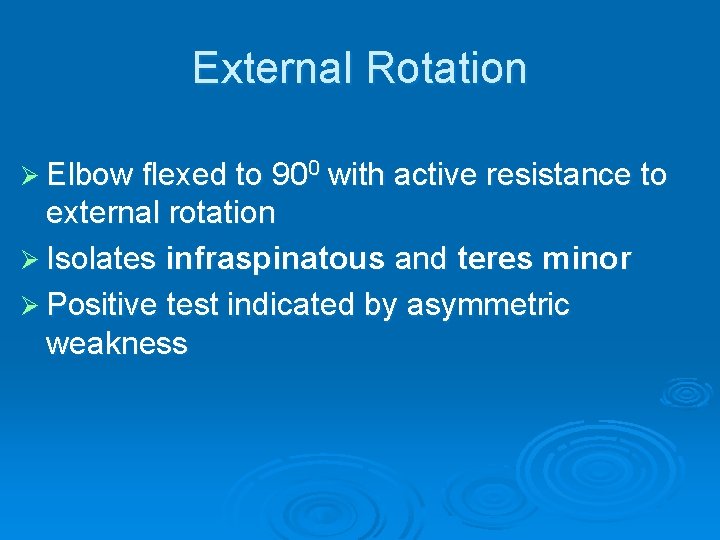 External Rotation

➢ Elbow flexed to $90^0$ with active resistance to external rotation

➢ Isolates infraspinatous and teres minor

➢ Positive test indicated by asymmetric weakness